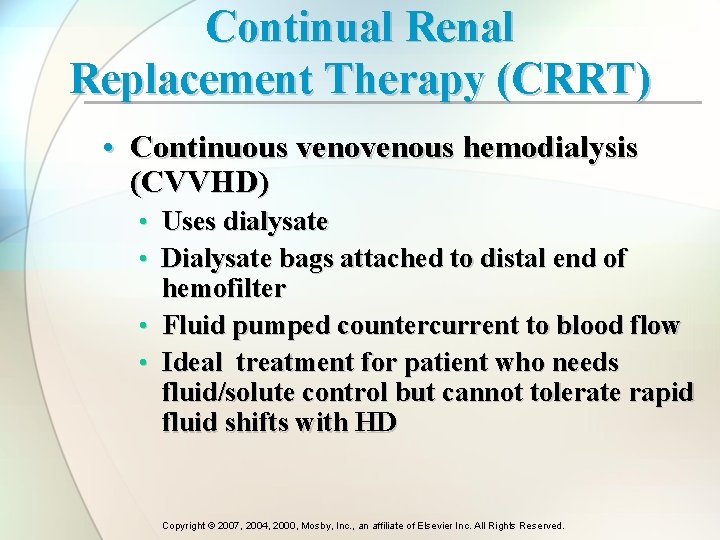 Continual Renal Replacement Therapy (CRRT)

• Continuous venovenous hemodialysis (CVVHD)
 • Uses dialysate
 • Dialysate bags attached to distal end of hemofilter
 • Fluid pumped countercurrent to blood flow
 • Ideal treatment for patient who needs fluid/solute control but cannot tolerate rapid fluid shifts with HD

Copyright © 2007, 2004, 2000, Mosby, Inc., an affiliate of Elsevier Inc. All Rights Reserved.